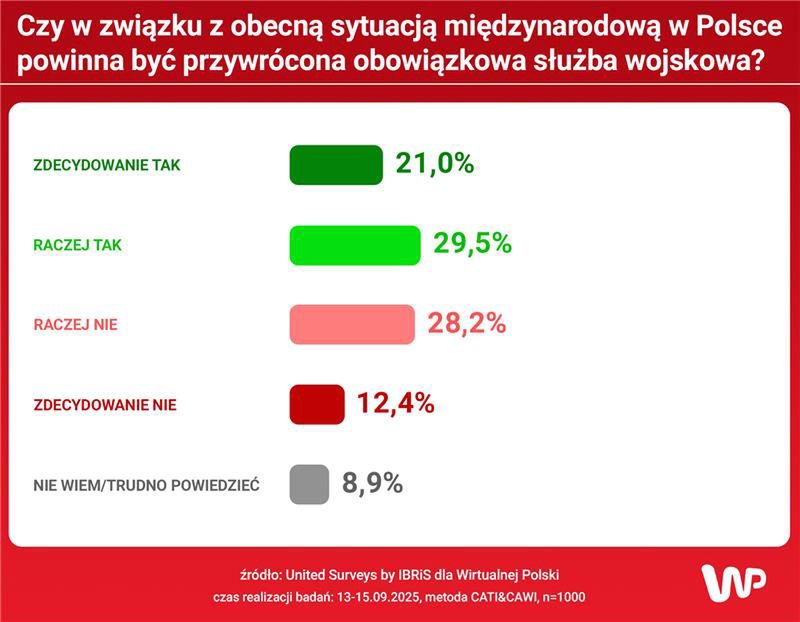 Czy w związku z obecną sytuacją międzynarodową w Polsce powinna być przywrócona obowiązkowa służba wojskowa?

ZDECYDOWANIE TAK 21,0%

RACZEJ TAK 29,5%

RACZEJ NIE 28,2%

ZDECYDOWANIE NIE 12,4%

NIE WIEM/TRUDNO POWIEDZIEĆ 8,9%

źródło: United Surveys by IBRiS dla Wirtualnej Polski

czas realizacji badań: 13-15.09.2025, metoda CATI&CAWI, n=1000

WP